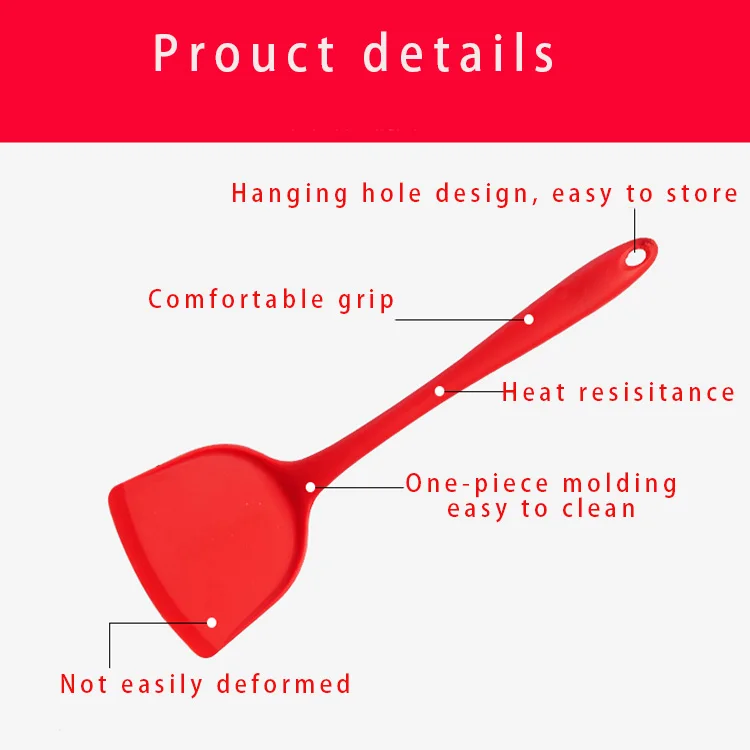 Prouct details

Hanging hole design, easy to store

Comfortable grip

Heat resisitance

One-piece molding
easy to clean

Not easily deformed